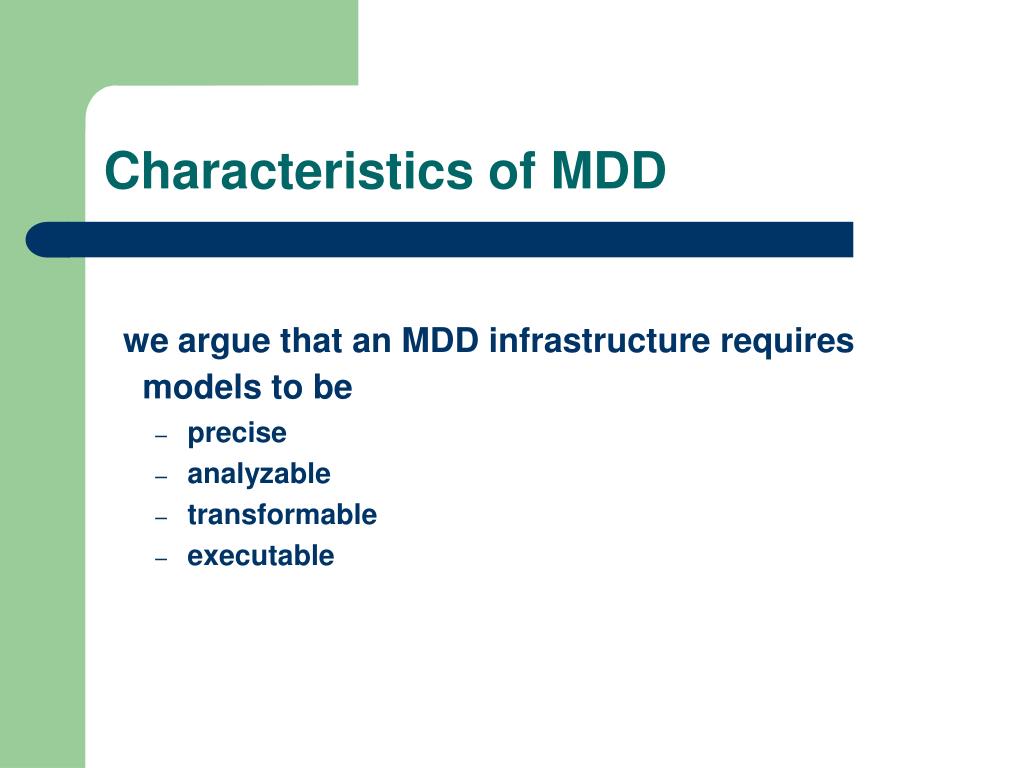 Characteristics of MDD

we argue that an MDD infrastructure requires models to be

– precise
– analyzable
– transformable
– executable